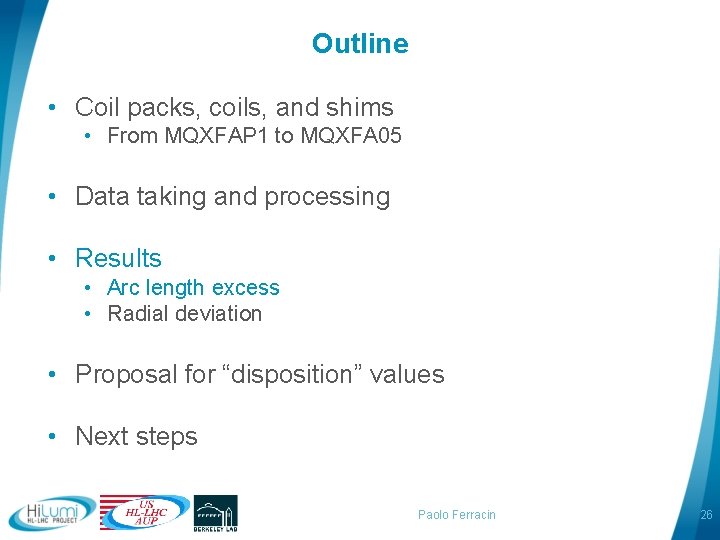 Outline

• Coil packs, coils, and shims
  • From MQXFAP1 to MQXFA05

• Data taking and processing

• Results
  • Arc length excess
  • Radial deviation

• Proposal for “disposition” values

• Next steps

HiLumi HL-LHC PROJECT

US HL-LHC AUP

BERKELEY LAB

Paolo Ferracin

26